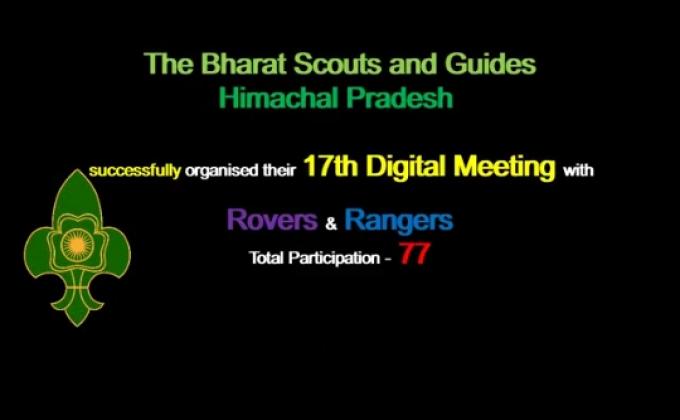 The Bharat Scouts and Guides
Himachal Pradesh

successfully organised their 17th Digital Meeting with

Rovers & Rangers
Total Participation - 77